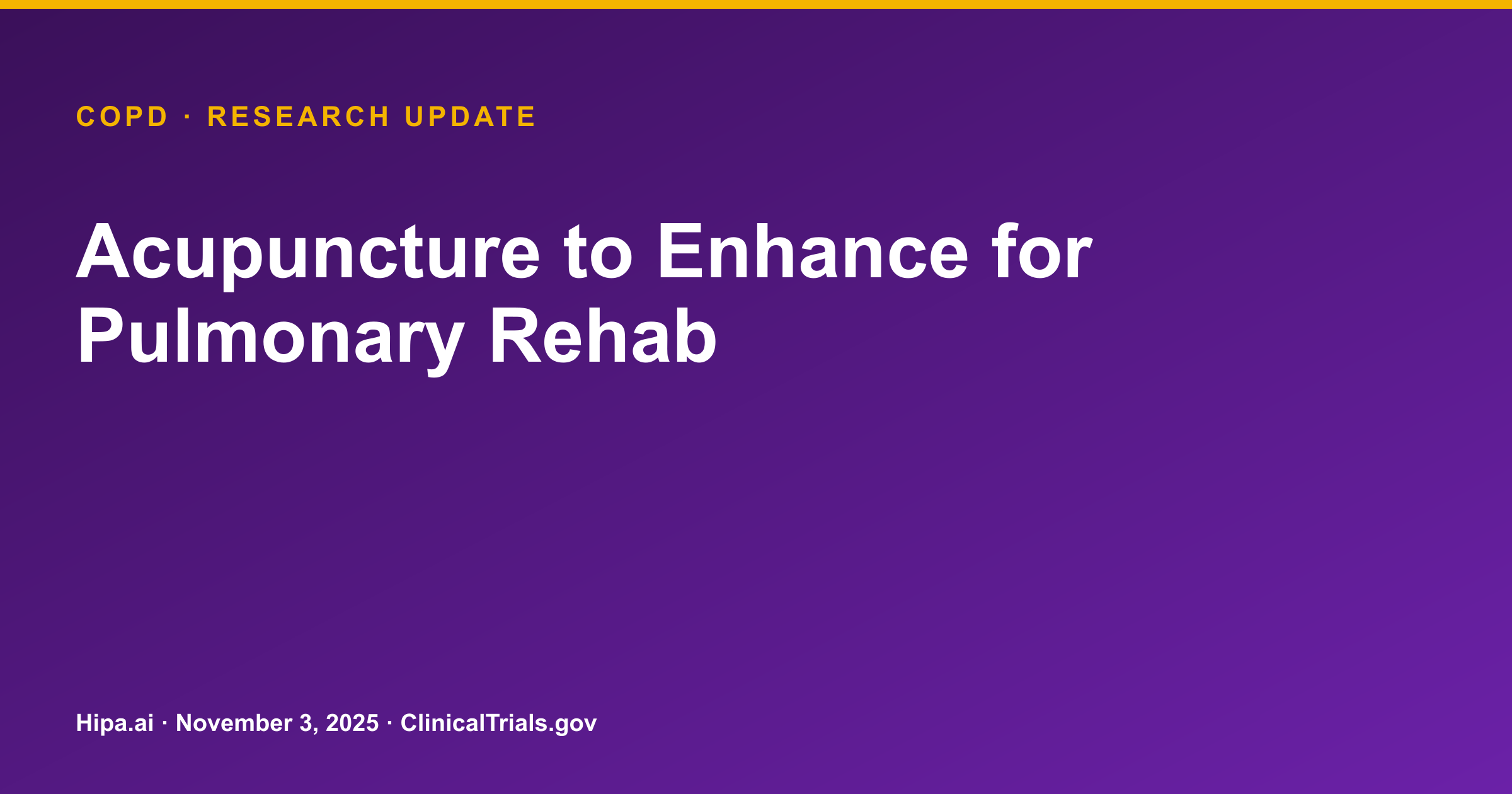 COPD · RESEARCH UPDATE

Acupuncture to Enhance for Pulmonary Rehab

Hipa.ai · November 3, 2025 · ClinicalTrials.gov